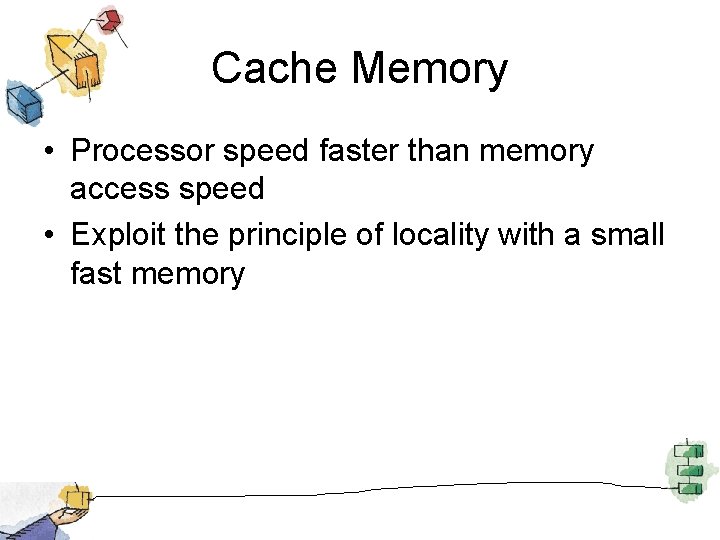 Cache Memory

• Processor speed faster than memory access speed
• Exploit the principle of locality with a small fast memory